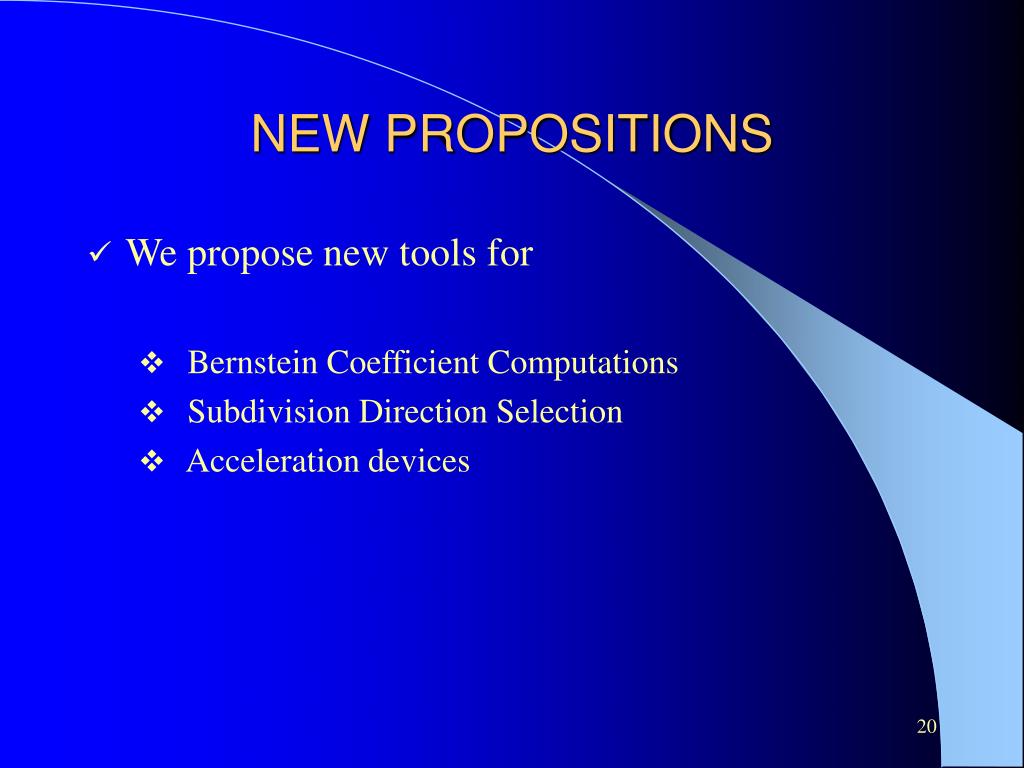 NEW PROPOSITIONS

✓ We propose new tools for

❖ Bernstein Coefficient Computations
❖ Subdivision Direction Selection
❖ Acceleration devices

20